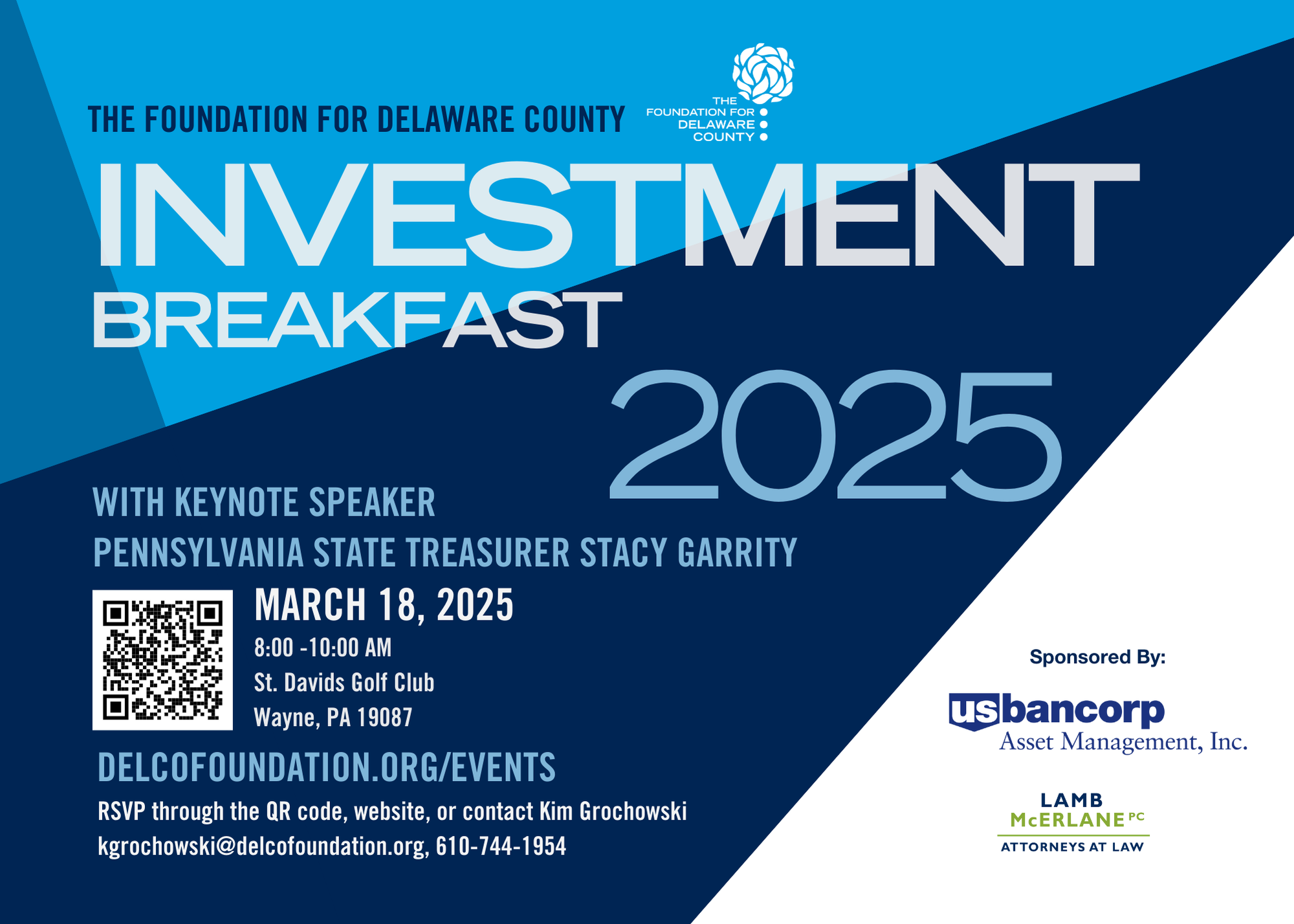 THE FOUNDATION FOR DELAWARE COUNTY

THE FOUNDATION FOR DELAWARE COUNTY

INVESTMENT BREAKFAST 2025

WITH KEYNOTE SPEAKER
PENNSYLVANIA STATE TREASURER STACY GARRITY

MARCH 18, 2025
8:00 -10:00 AM
St. Davids Golf Club
Wayne, PA 19087

DELCOFOUNDATION.ORG/EVENTS
RSVP through the QR code, website, or contact Kim Grochowski
kgrochowski@delcofoundation.org, 610-744-1954

Sponsored By:

usbancorp
Asset Management, Inc.

LAMB
McERLANE PC
ATTORNEYS AT LAW